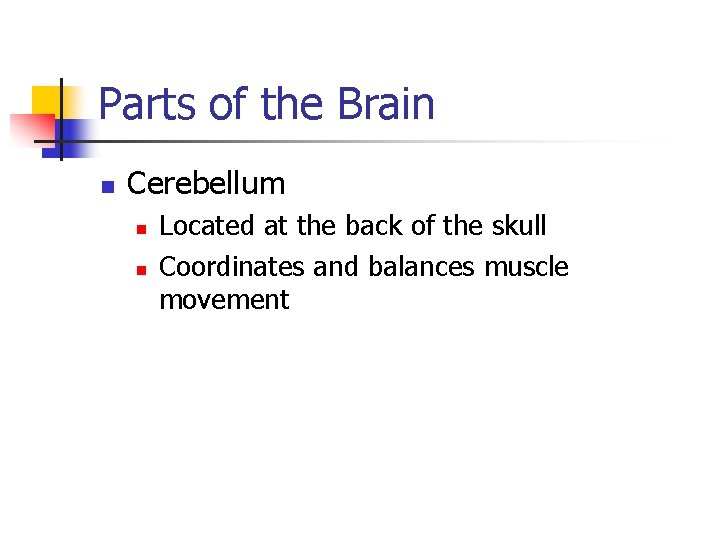 Parts of the Brain

Cerebellum

Located at the back of the skull

Coordinates and balances muscle movement